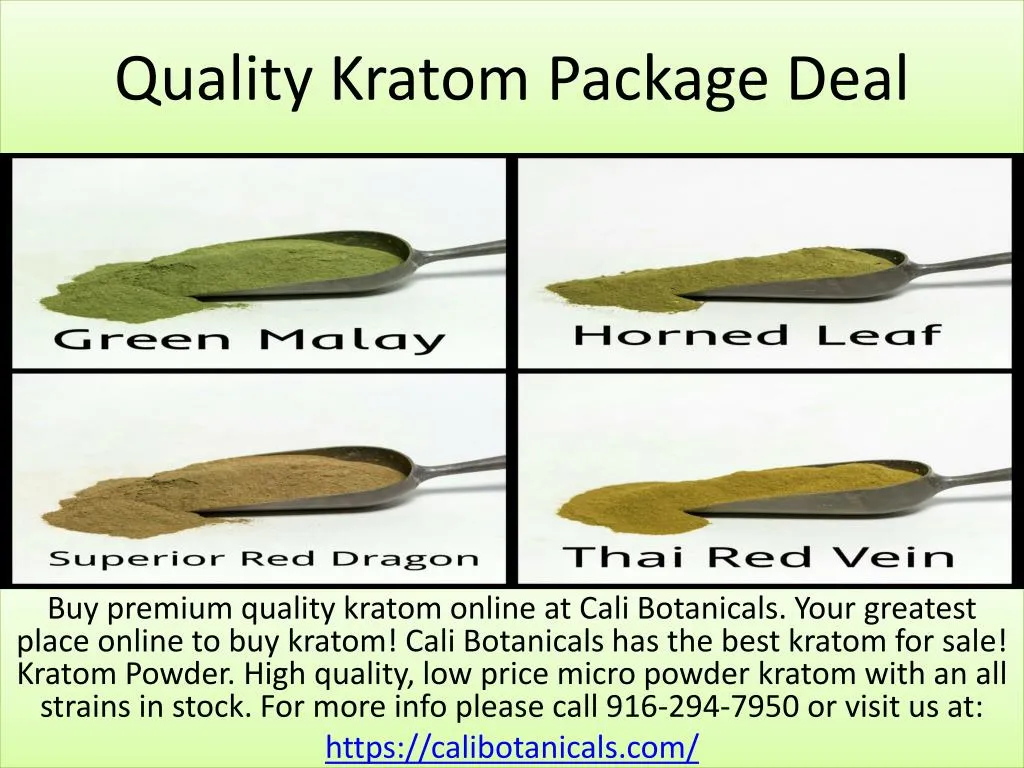 Quality Kratom Package Deal

Green Malay

Horned Leaf

Superior Red Dragon

Thai Red Vein

Buy premium quality kratom online at Cali Botanicals. Your greatest place online to buy kratom! Cali Botanicals has the best kratom for sale! Kratom Powder. High quality, low price micro powder kratom with an all strains in stock. For more info please call 916-294-7950 or visit us at: https://calibotanicals.com/